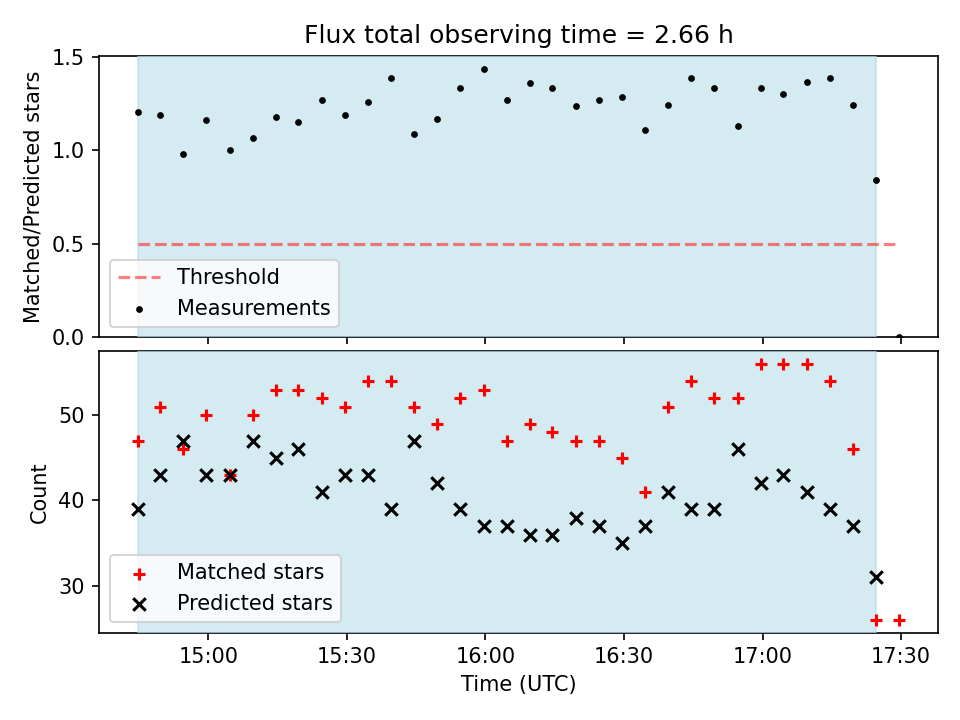 Flux total observing time = 2.66 h

Matched/Predicted stars

1.5
1.0
0.5
0.0

Threshold
Measurements

Count

50
40
30

Matched stars
Predicted stars

15:00
15:30
16:00
16:30
17:00
17:30

Time (UTC)